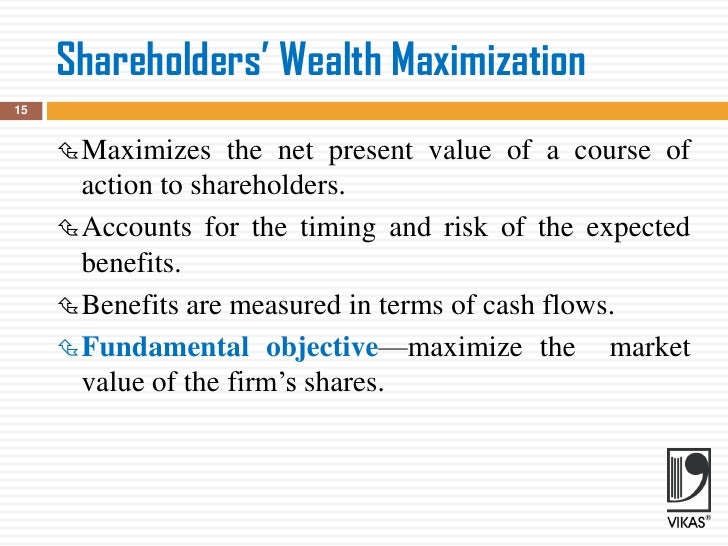 Shareholders' Wealth Maximization

15

Maximizes the net present value of a course of action to shareholders.

Accounts for the timing and risk of the expected benefits.

Benefits are measured in terms of cash flows.

Fundamental objective—maximize the market value of the firm's shares.

VIKAS®